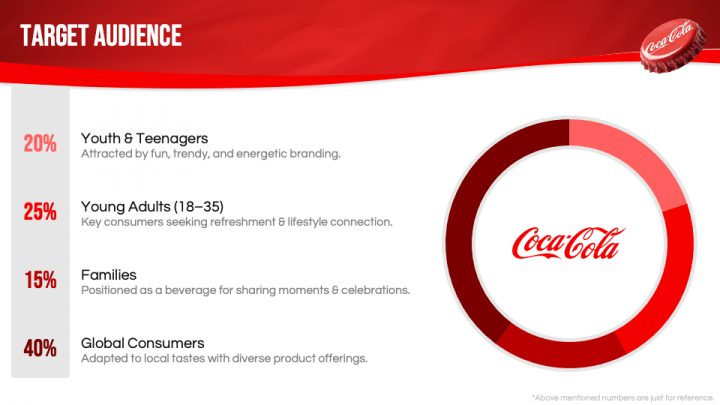 TARGET AUDIENCE

Coca-Cola

20%
Youth & Teenagers
Attracted by fun, trendy, and energetic branding.

25%
Young Adults (18–35)
Key consumers seeking refreshment & lifestyle connection.

15%
Families
Positioned as a beverage for sharing moments & celebrations.

40%
Global Consumers
Adapted to local tastes with diverse product offerings.

Coca-Cola

*Above mentioned numbers are just for reference.